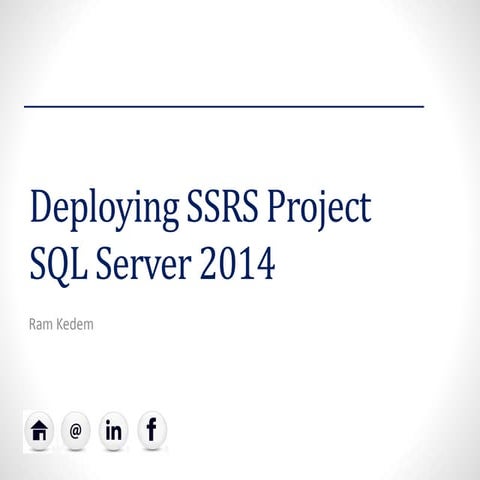 Deploying SSRS Project
SQL Server 2014

Ram Kedem

@ in f